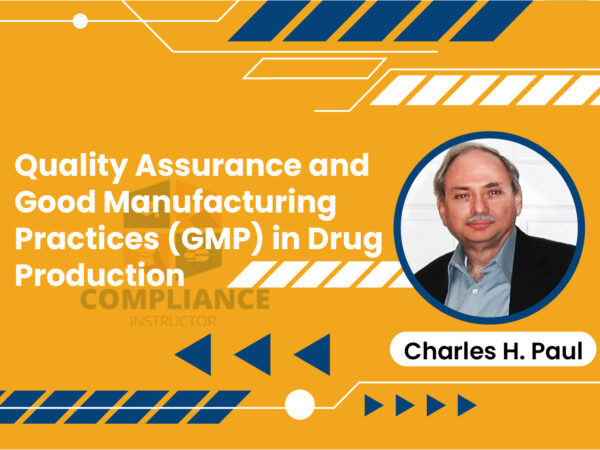 Quality Assurance and Good Manufacturing Practices (GMP) in Drug Production

COMPLIANCE
INSTRUCTOR

Charles H. Paul